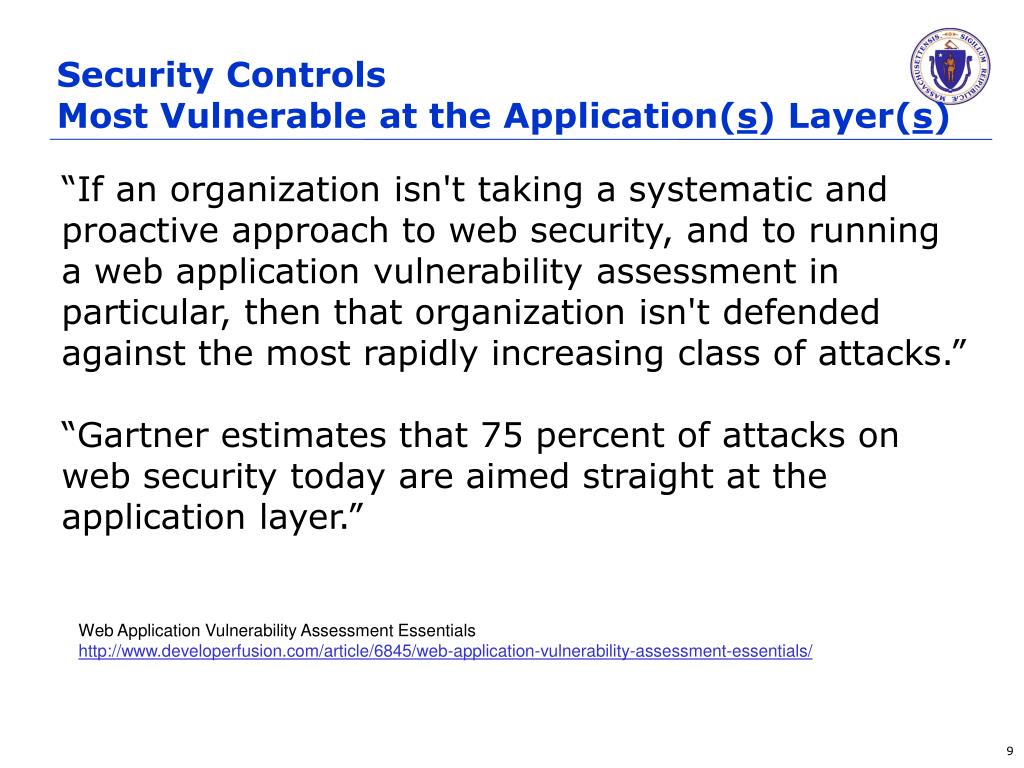 Security Controls
Most Vulnerable at the Application(s) Layer(s)

SIGILLUM REIPUBLICÆ MASSACHUSETTENSIS

“If an organization isn't taking a systematic and proactive approach to web security, and to running a web application vulnerability assessment in particular, then that organization isn't defended against the most rapidly increasing class of attacks.”

“Gartner estimates that 75 percent of attacks on web security today are aimed straight at the application layer.”

Web Application Vulnerability Assessment Essentials
http://www.developerfusion.com/article/6845/web-application-vulnerability-assessment-essentials/

9